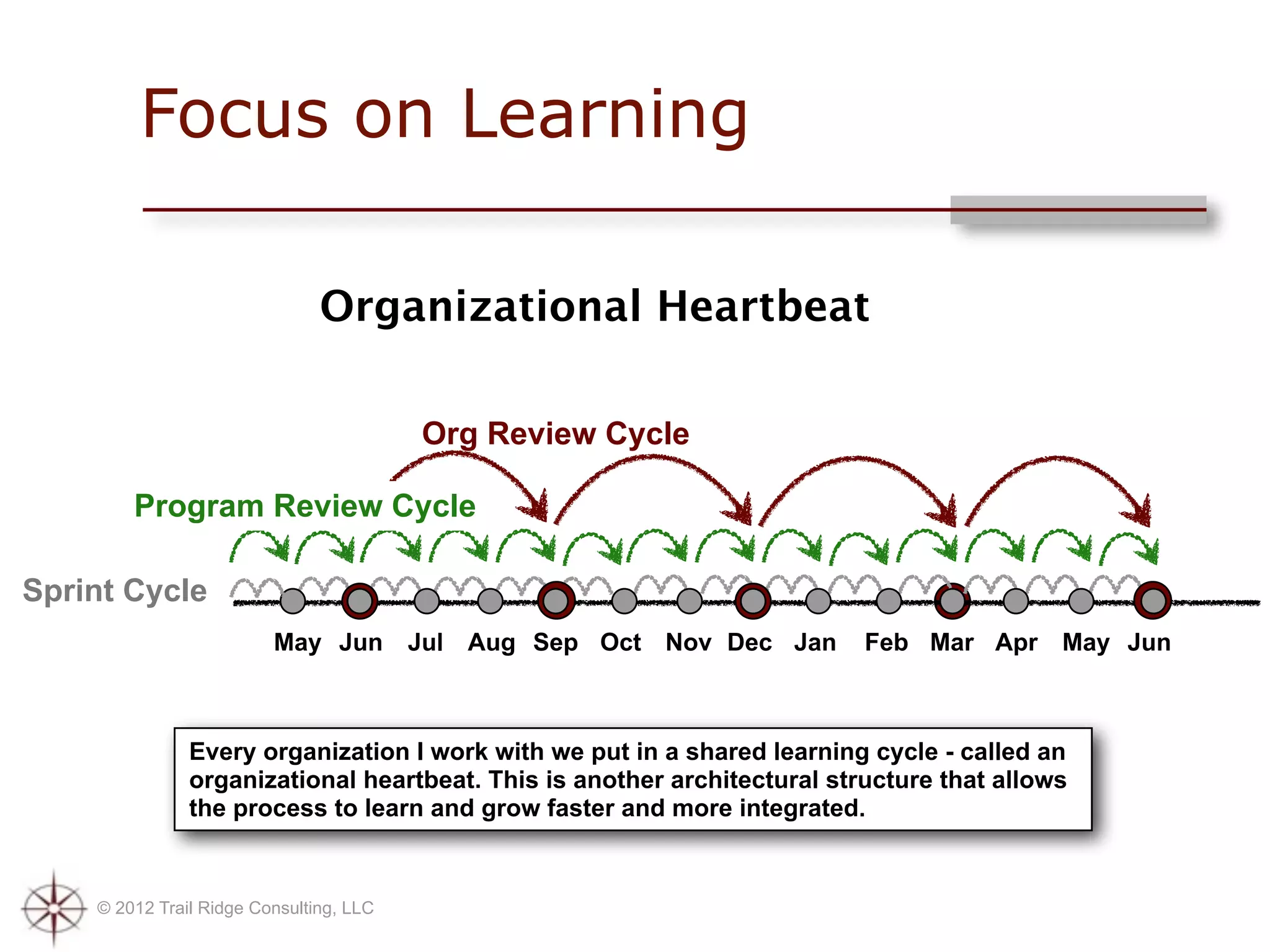 Focus on Learning

Organizational Heartbeat

Org Review Cycle

Program Review Cycle

Sprint Cycle

May Jun Jul Aug Sep Oct Nov Dec Jan Feb Mar Apr May Jun

Every organization I work with we put in a shared learning cycle - called an organizational heartbeat. This is another architectural structure that allows the process to learn and grow faster and more integrated.

© 2012 Trail Ridge Consulting, LLC